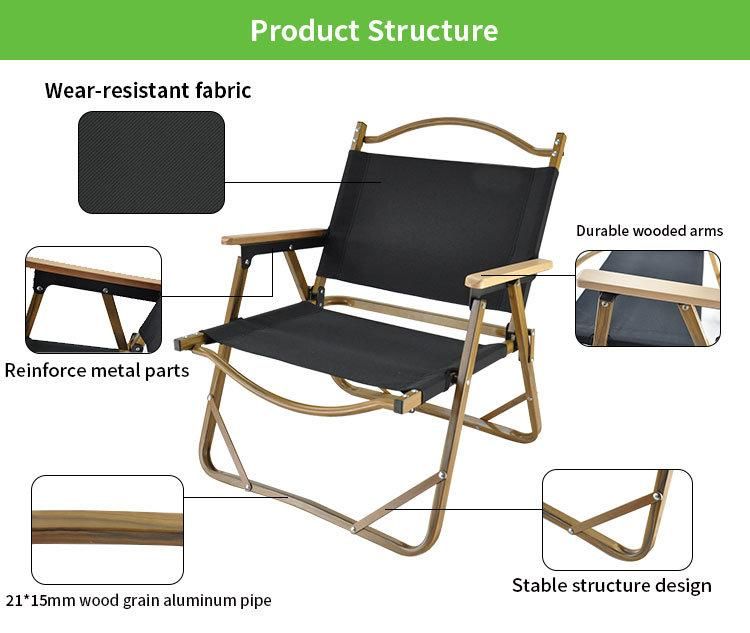 Product Structure

Wear-resistant fabric

Durable wooded arms

Reinforce metal parts

21*15mm wood grain aluminum pipe

Stable structure design